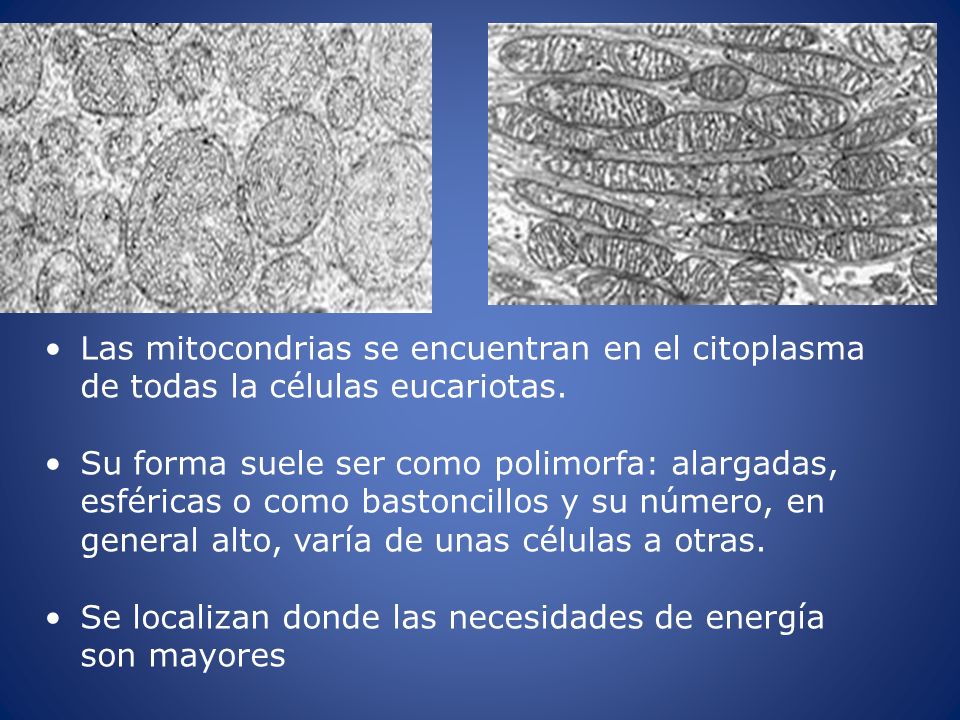 • Las mitocondrias se encuentran en el citoplasma de todas la células eucariotas.

• Su forma suele ser como polimorfa: alargadas, esféricas o como bastoncillos y su número, en general alto, varía de unas células a otras.

• Se localizan donde las necesidades de energía son mayores